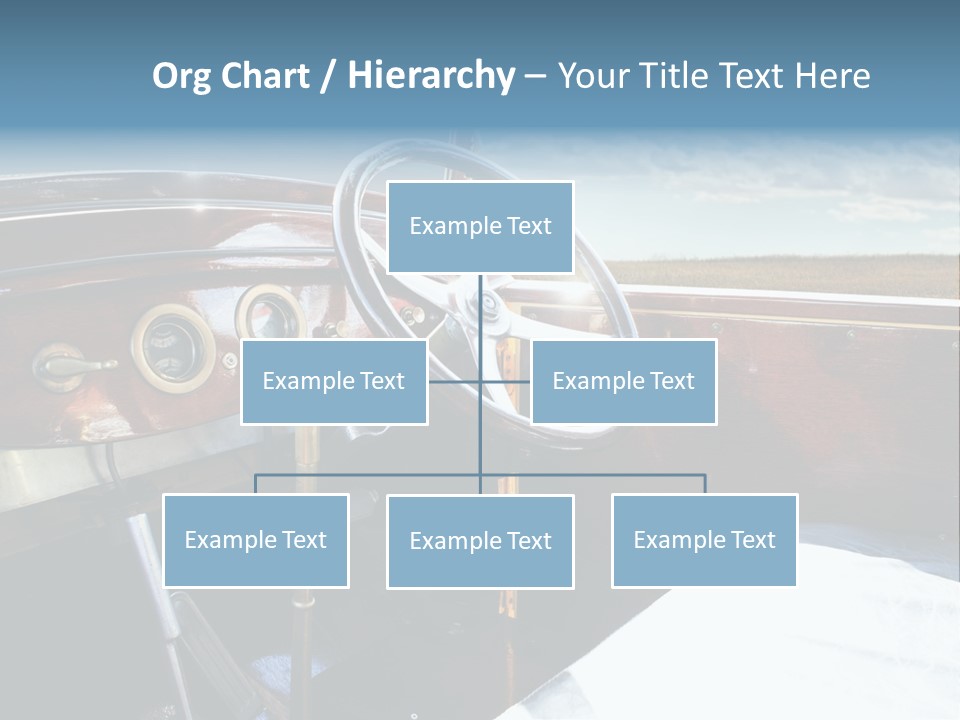 Org Chart / Hierarchy – Your Title Text Here

Example Text

Example Text

Example Text

Example Text

Example Text

Example Text